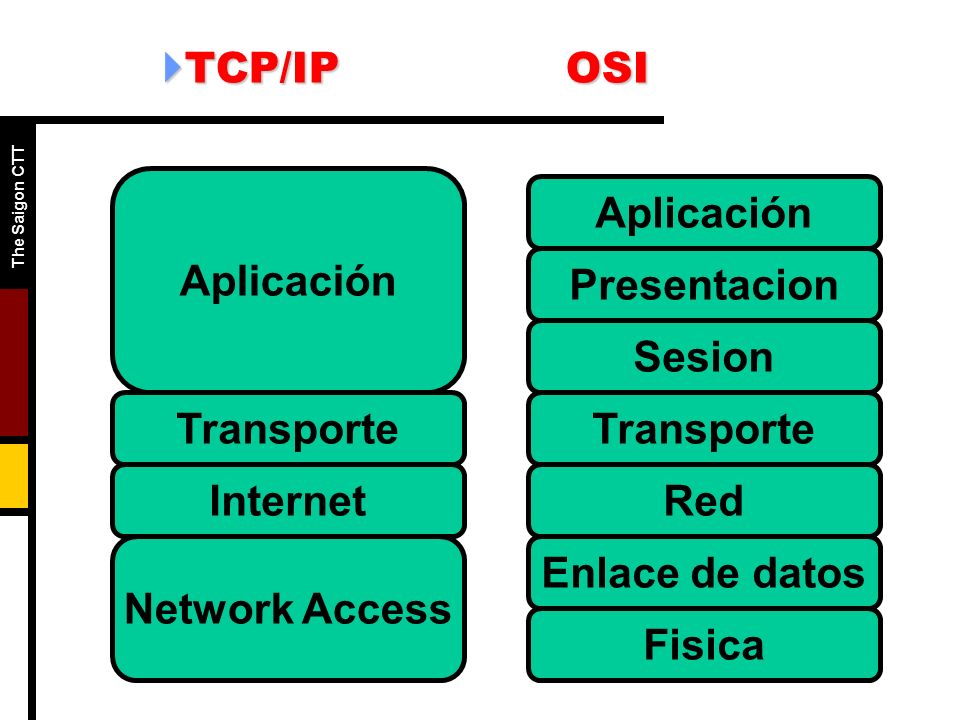 TCP/IP

OSI

The Saigon CTT

Aplicación

Transporte

Internet

Network Access

Aplicación

Presentacion

Sesion

Transporte

Red

Enlace de datos

Fisica